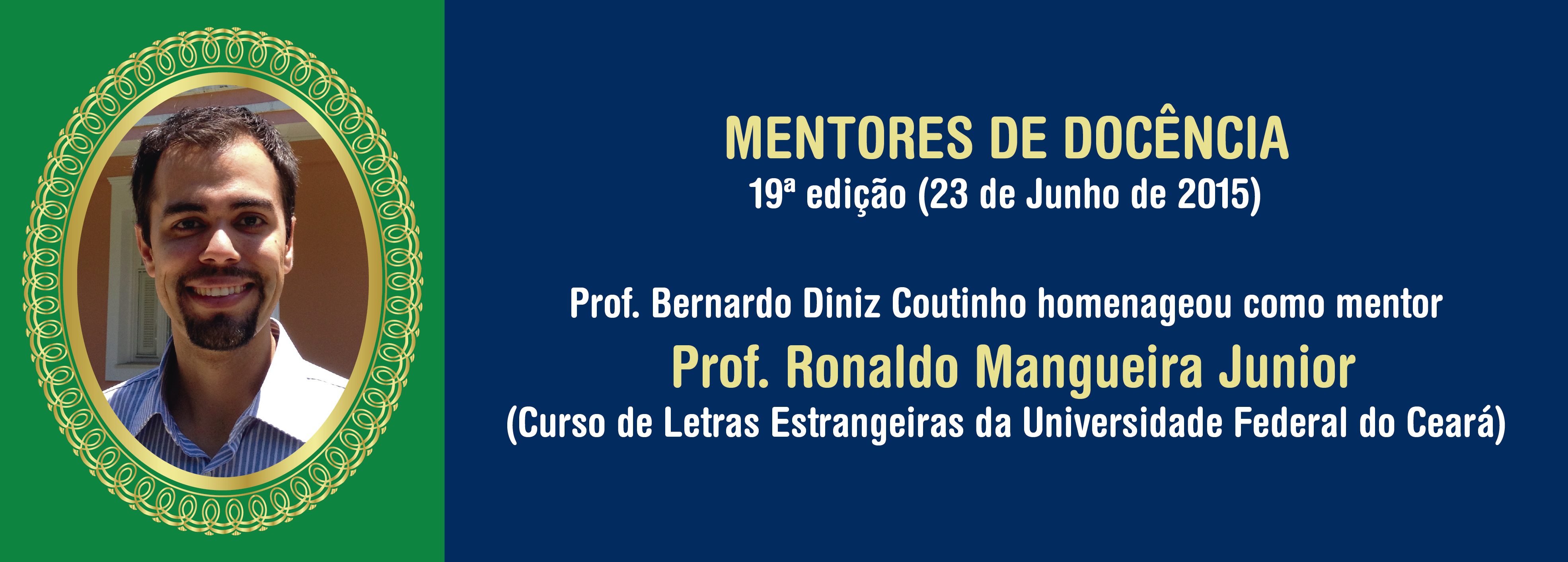 MENTORES DE DOCÊNCIA
19ª edição (23 de Junho de 2015)

Prof. Bernardo Diniz Coutinho homenageou como mentor
Prof. Ronaldo Mangueira Junior
(Curso de Letras Estrangeiras da Universidade Federal do Ceará)